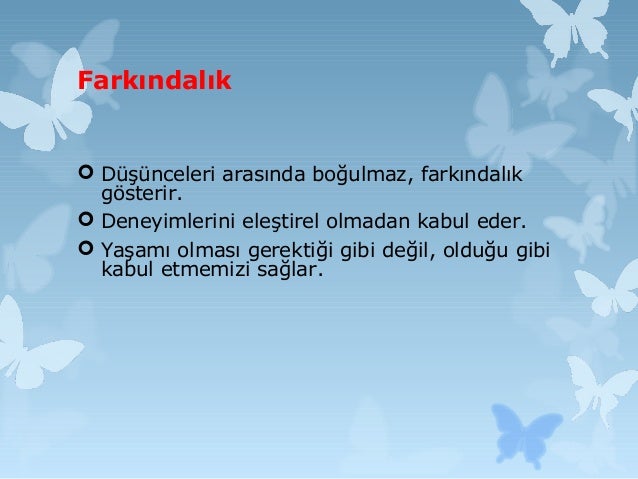 Farkındalık

Düşünceleri arasında boğulmaz, farkındalık gösterir.
Deneyimlerini eleştirel olmadan kabul eder.
Yaşamı olması gerektiği gibi değil, olduğu gibi kabul etmemizi sağlar.